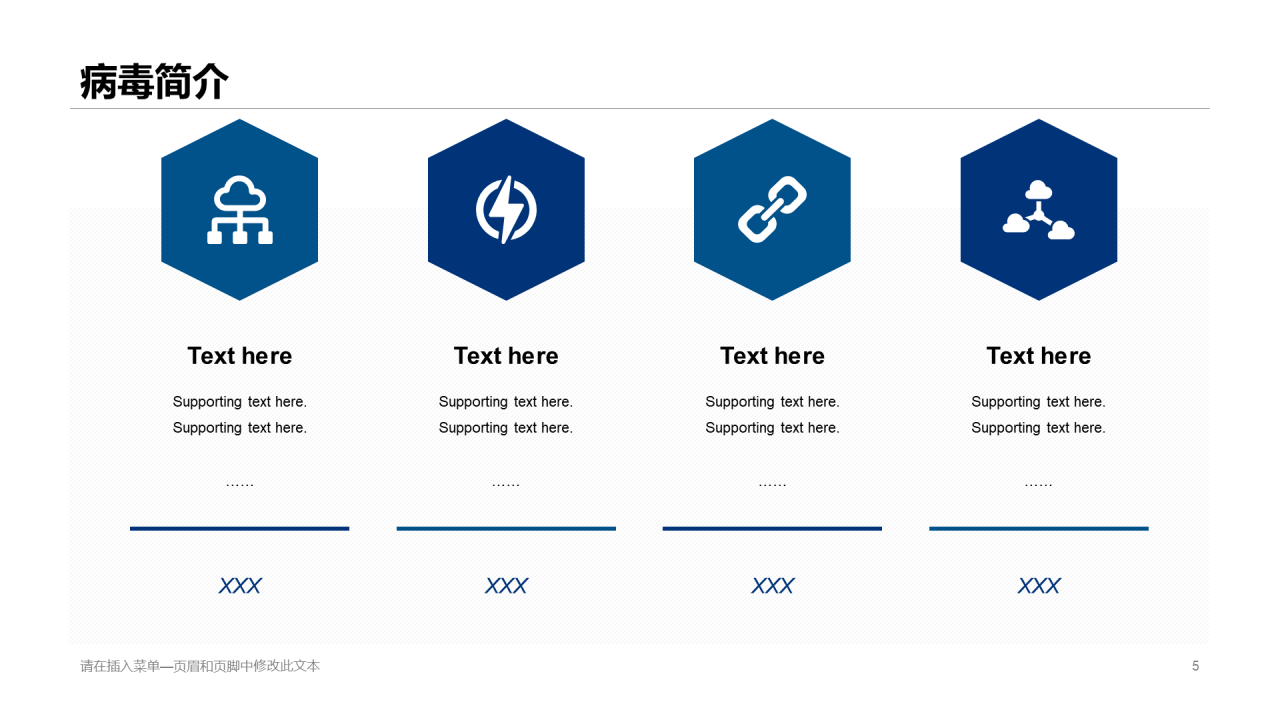 病毒简介

Text here

Supporting text here.
Supporting text here.

……

XXX

Text here

Supporting text here.
Supporting text here.

……

XXX

Text here

Supporting text here.
Supporting text here.

……

XXX

Text here

Supporting text here.
Supporting text here.

……

XXX

请在插入菜单—页眉和页脚中修改此文本

5